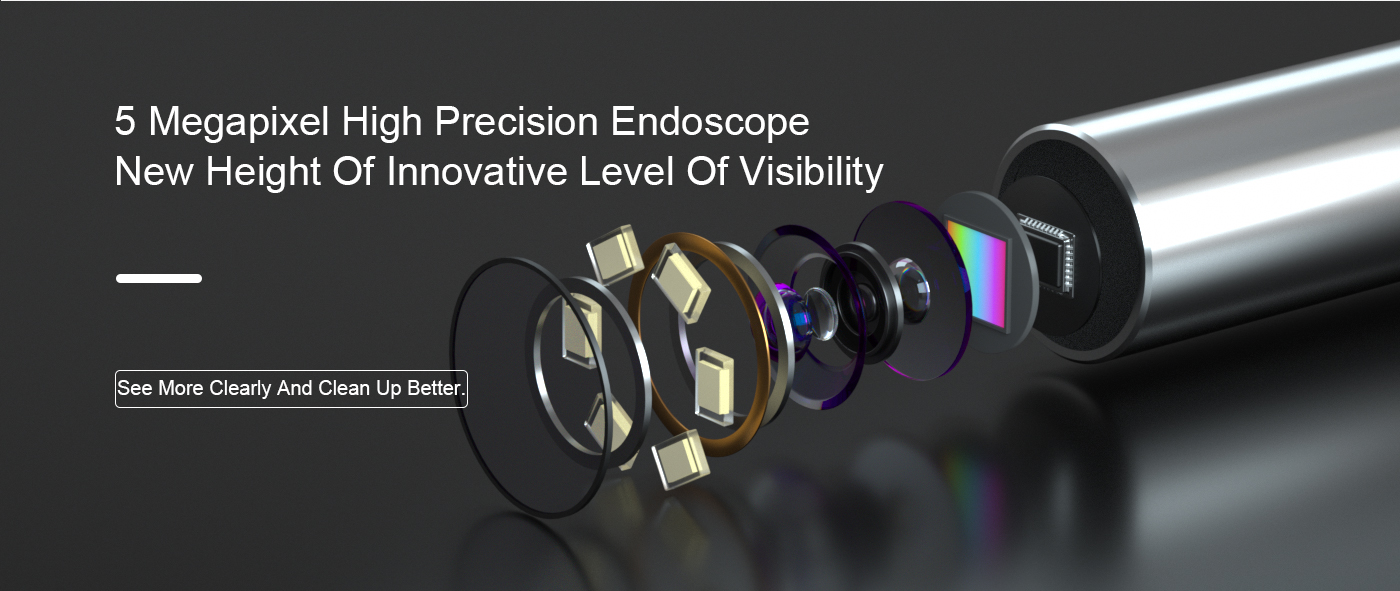 5 Megapixel High Precision Endoscope
New Height Of Innovative Level Of Visibility

See More Clearly And Clean Up Better.